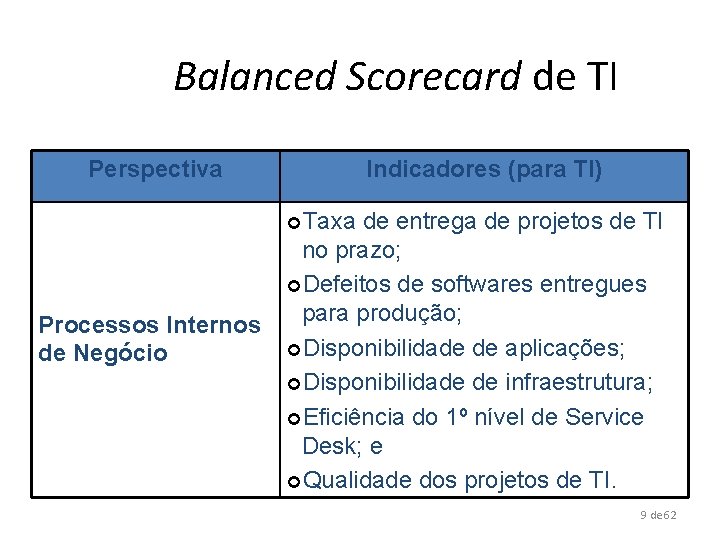 Balanced Scorecard de TI

| Perspectiva | Indicadores (para TI) |
|---|---|
| Processos Internos de Negócio | Taxa de entrega de projetos de TI no prazo; Defeitos de softwares entregues para produção; Disponibilidade de aplicações; Disponibilidade de infraestrutura; Eficiência do 1º nível de Service Desk; e Qualidade dos projetos de TI. |

9 de62